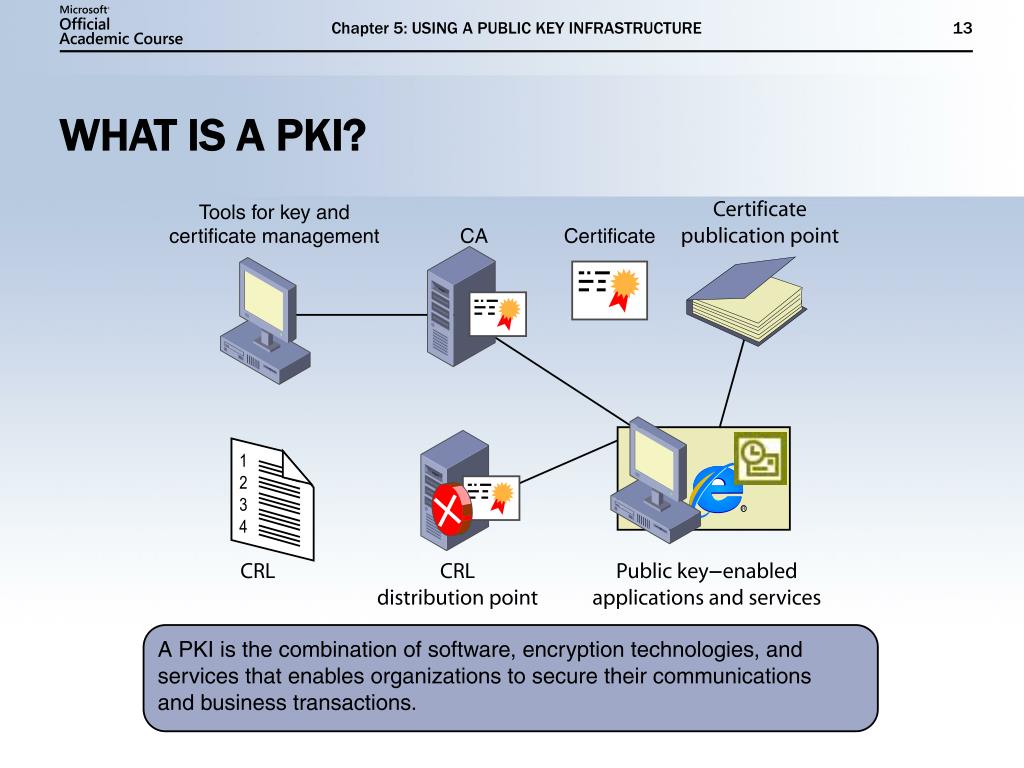 Microsoft
Official
Academic Course

Chapter 5: USING A PUBLIC KEY INFRASTRUCTURE

13

WHAT IS A PKI?

Tools for key and certificate management

CA

Certificate

Certificate publication point

1
2
3
4

CRL

CRL distribution point

Public key–enabled applications and services

A PKI is the combination of software, encryption technologies, and services that enables organizations to secure their communications and business transactions.